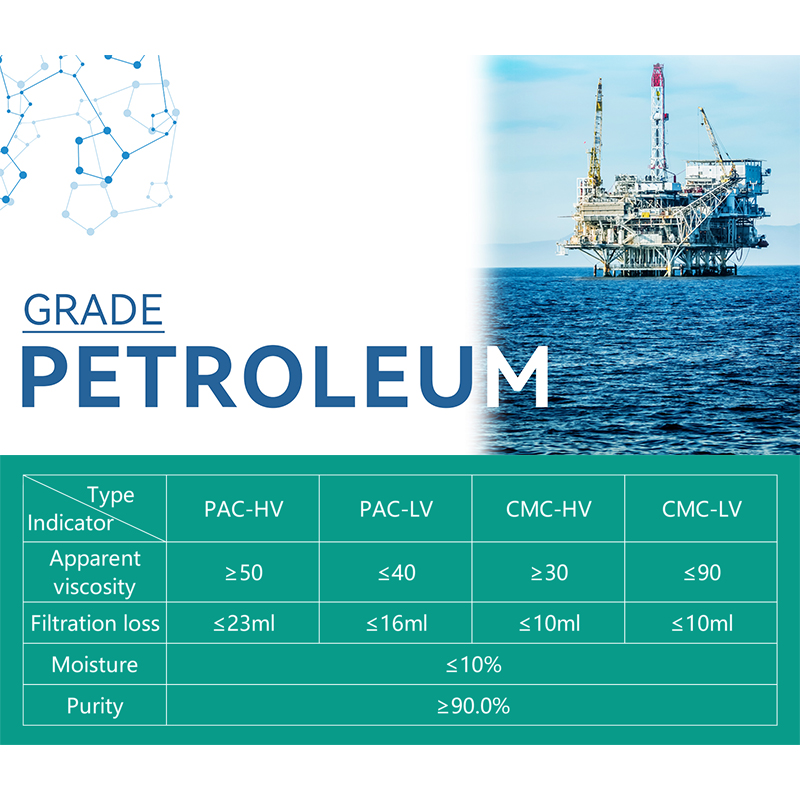 GRADE
PETROLEUM

| Type / Indicator | PAC-HV | PAC-LV | CMC-HV | CMC-LV |
|---|---|---|---|---|
| Apparent viscosity | ≥50 | ≤40 | ≥30 | ≤90 |
| Filtration loss | ≤23ml | ≤16ml | ≤10ml | ≤10ml |
| Moisture | ≤10% | | | |
| Purity | ≥90.0% | | | |